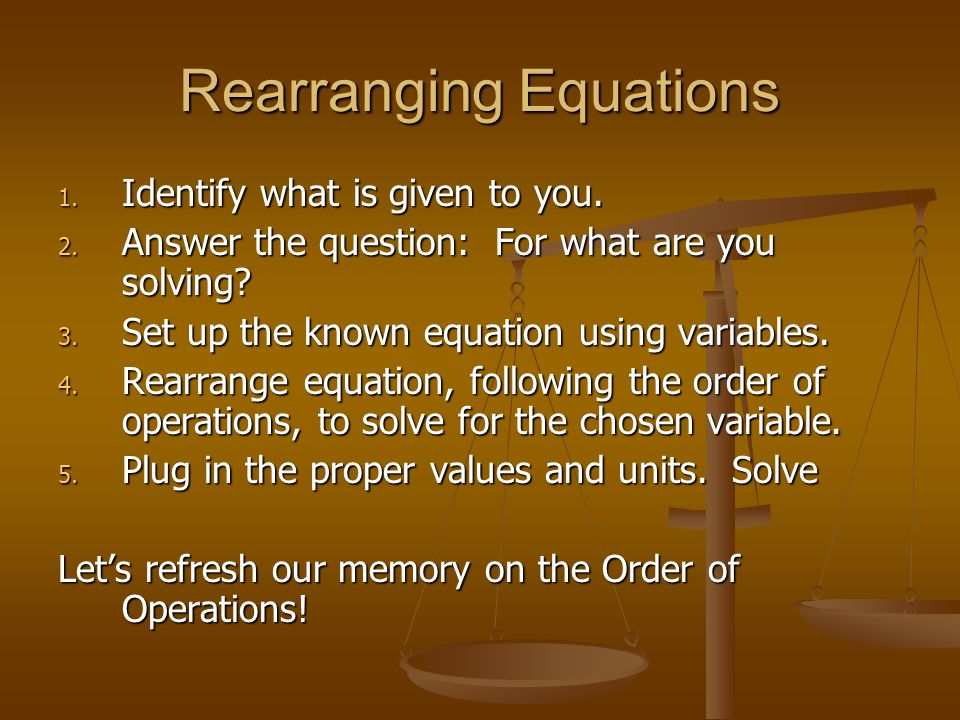 Rearranging Equations

1. Identify what is given to you.
2. Answer the question: For what are you solving?
3. Set up the known equation using variables.
4. Rearrange equation, following the order of operations, to solve for the chosen variable.
5. Plug in the proper values and units. Solve

Let’s refresh our memory on the Order of Operations!